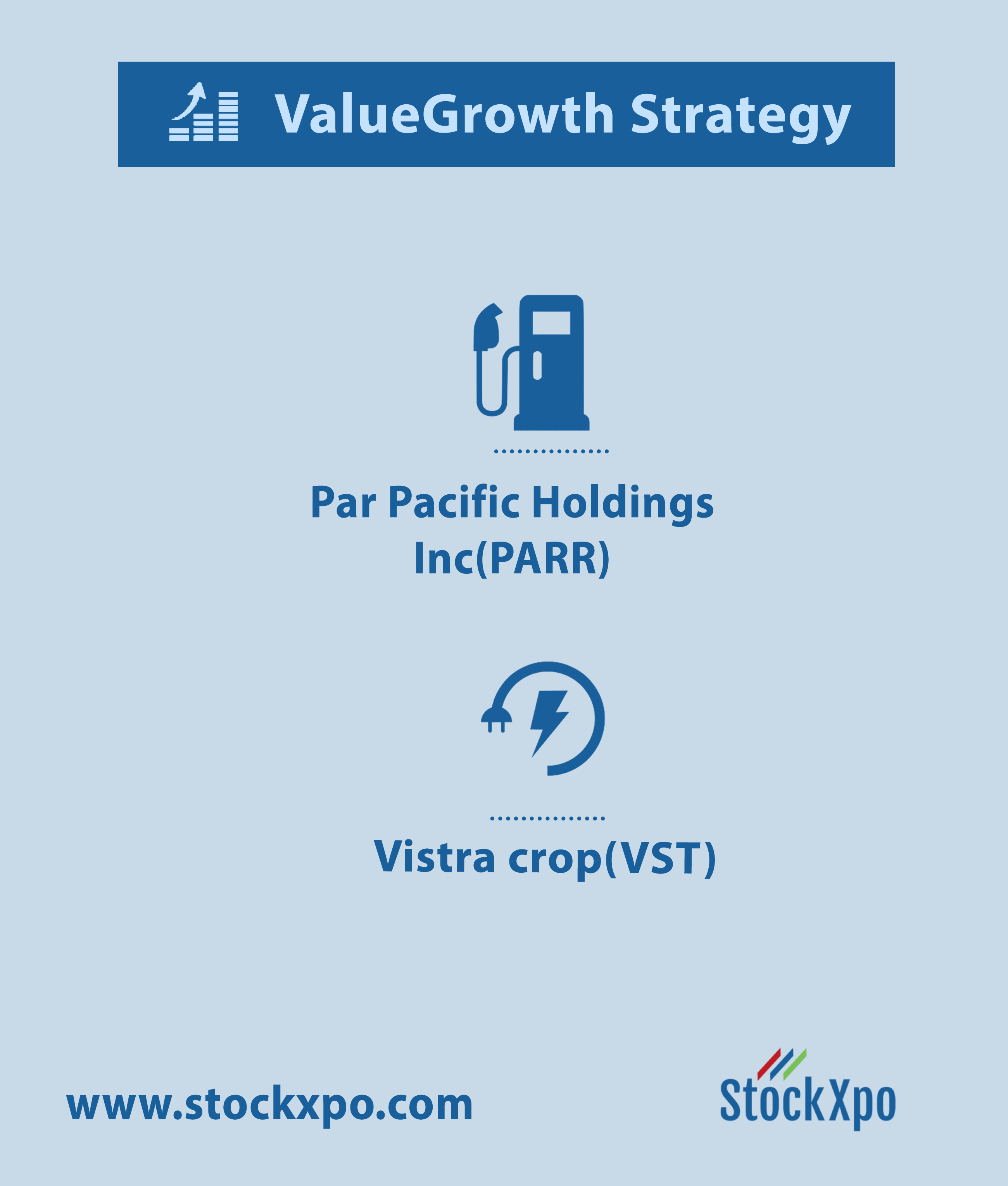 ValueGrowth Strategy

Par Pacific Holdings Inc(PARR)

Vistra crop(VST)

www.stockxpo.com

StockXpo